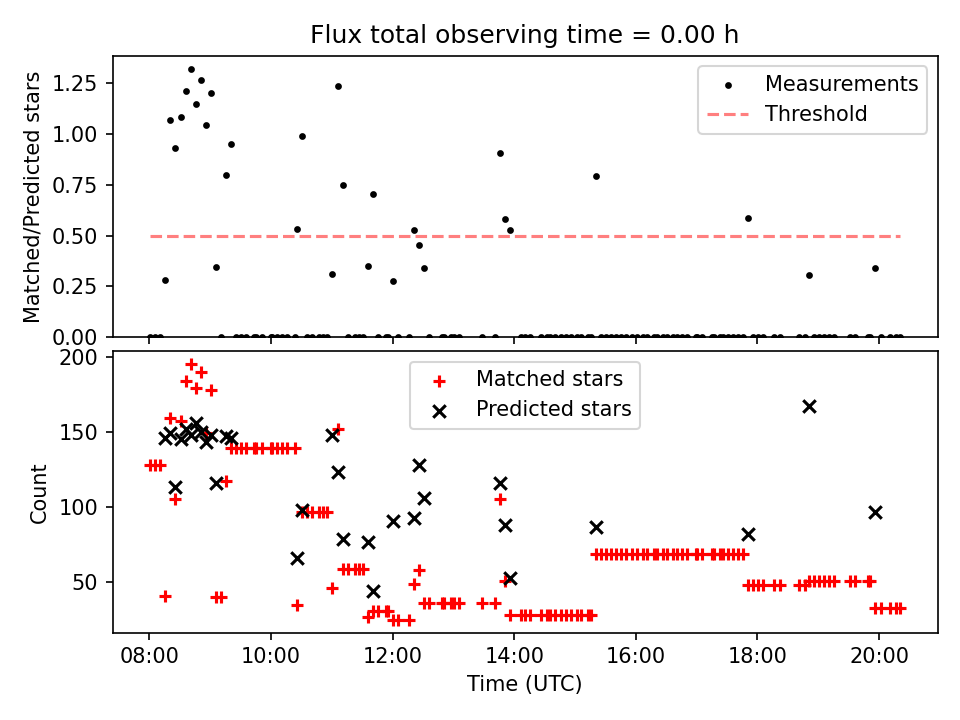 Flux total observing time = 0.00 h

Matched/Predicted stars

1.25
1.00
0.75
0.50
0.25
0.00

Measurements
Threshold

Count

200
150
100
50

Matched stars
Predicted stars

08:00
10:00
12:00
14:00
16:00
18:00
20:00

Time (UTC)